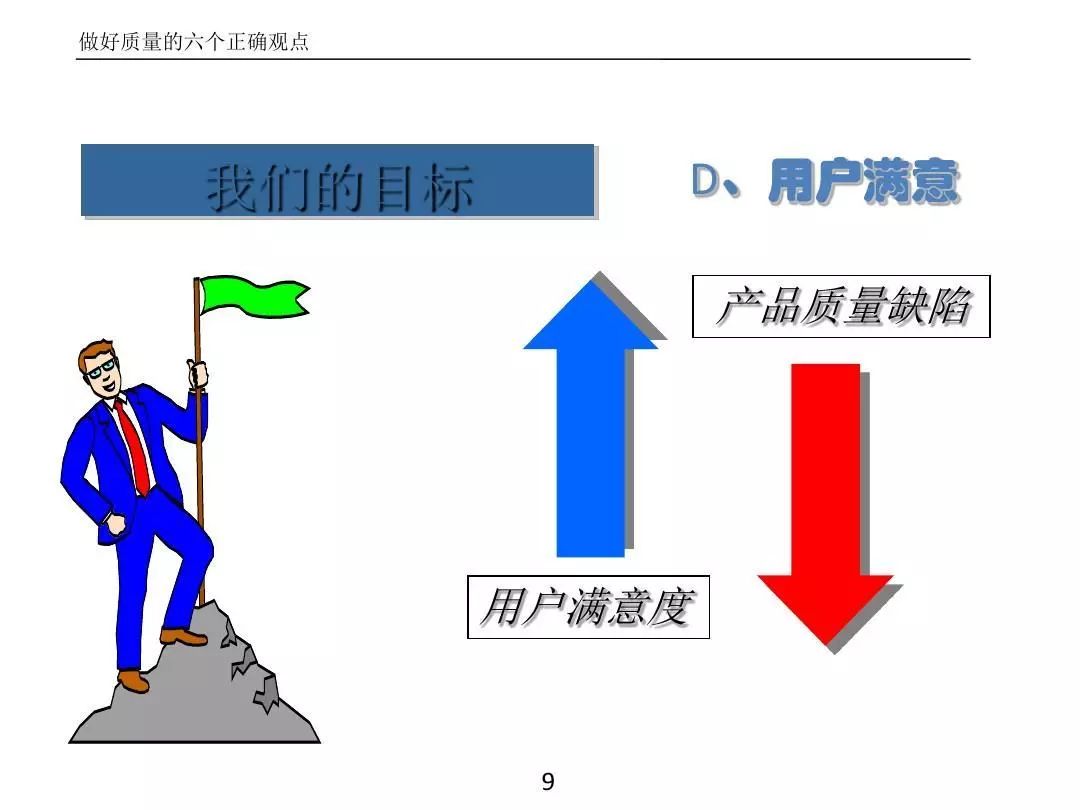 做好质量的六个正确观点

我们的目标

D、用户满意

产品质量缺陷

用户满意度

9